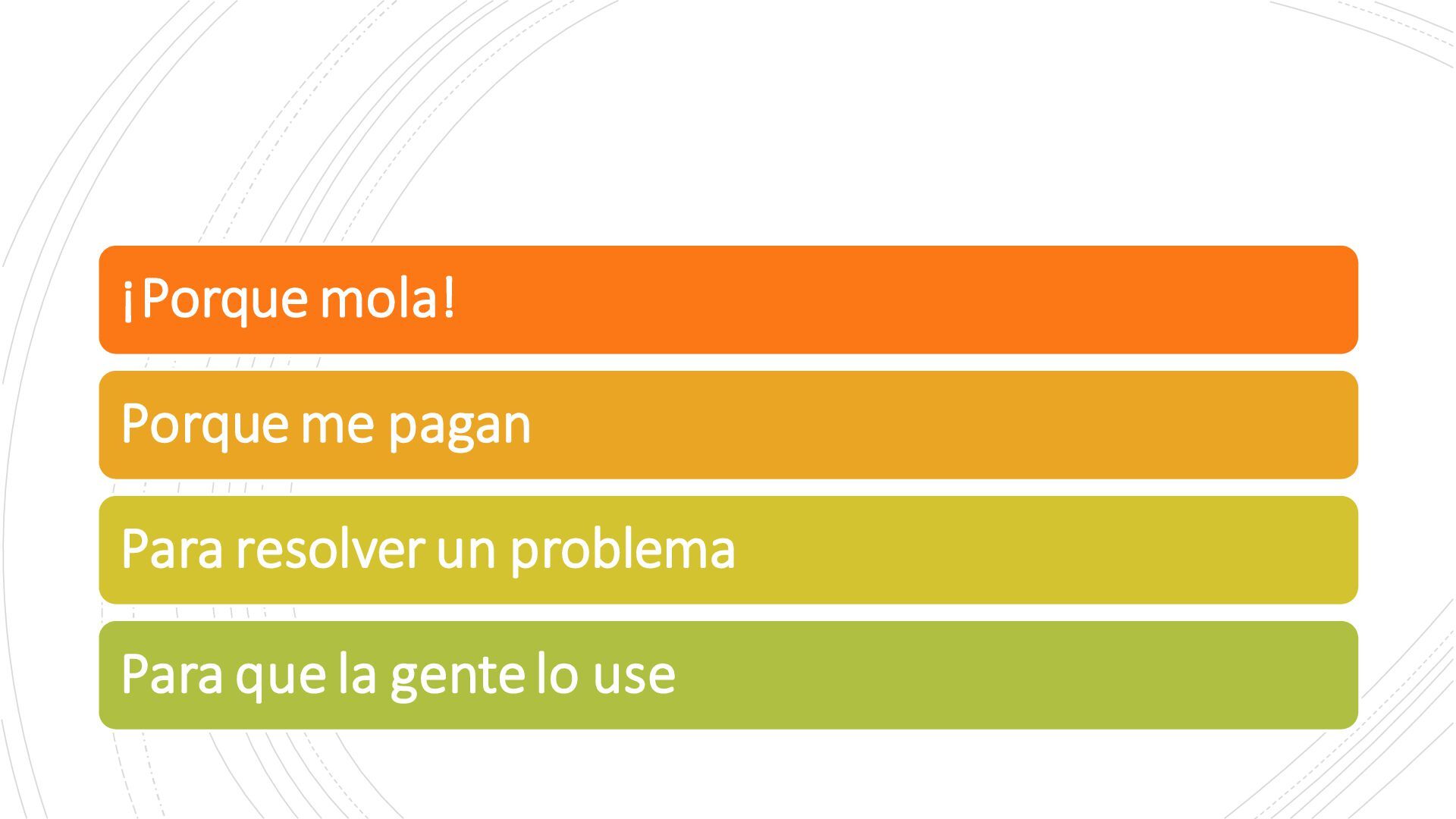 ¡Porque mola!

Porque me pagan

Para resolver un problema

Para que la gente lo use